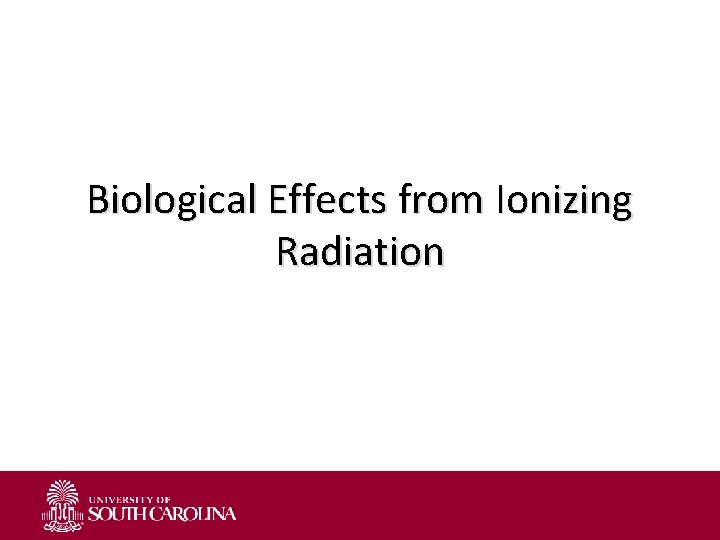 Biological Effects from Ionizing Radiation

UNIVERSITY OF
SOUTH CAROLINA